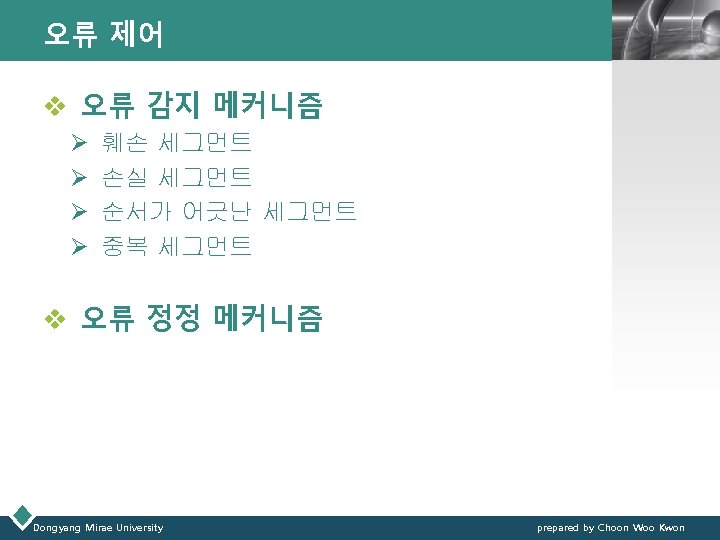 오류 제어

❖ 오류 감지 메커니즘
➢ 훼손 세그먼트
➢ 손실 세그먼트
➢ 순서가 어긋난 세그먼트
➢ 중복 세그먼트

❖ 오류 정정 메커니즘

Dongyang Mirae University

prepared by Choon Woo Kwon